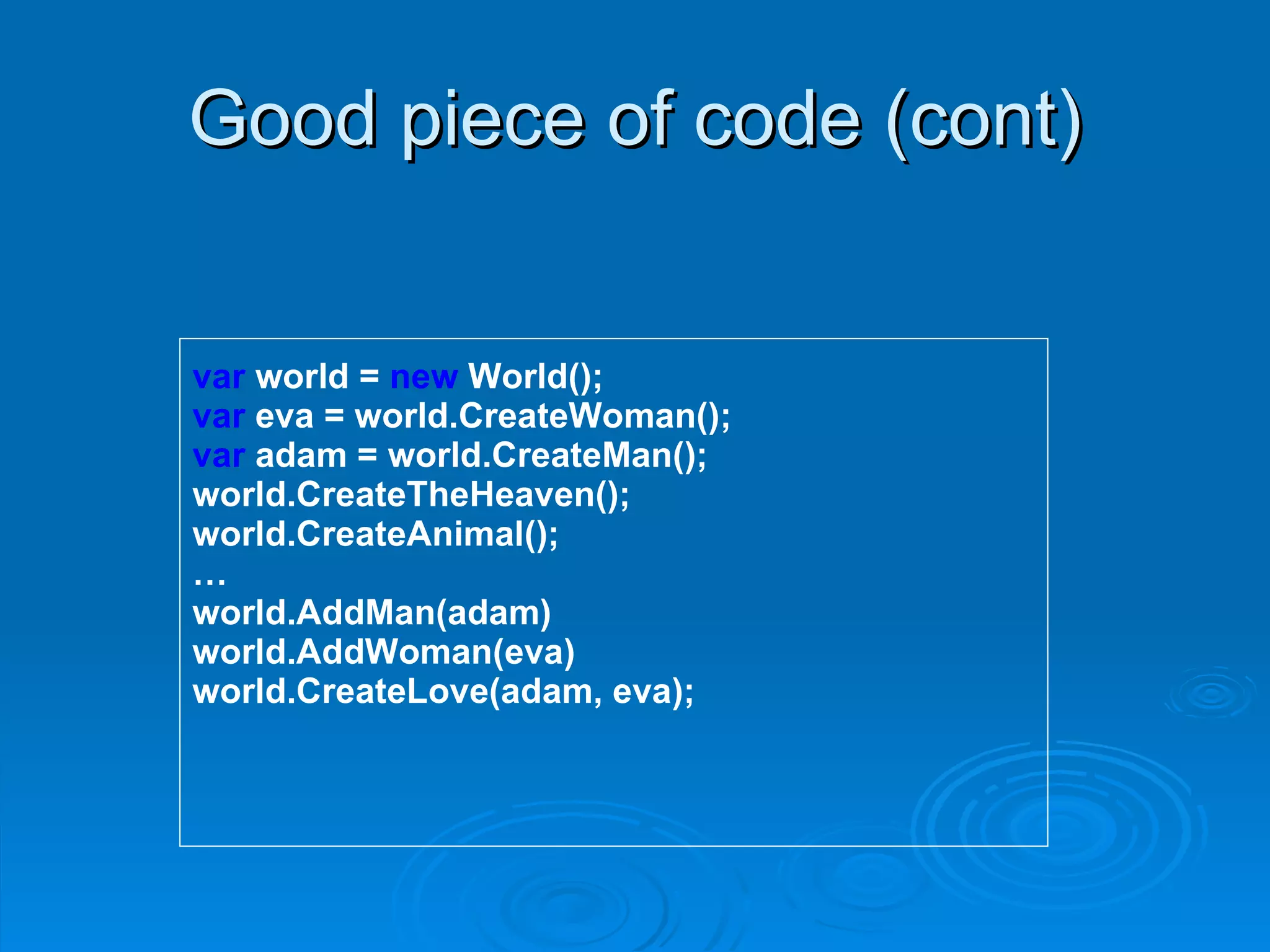 Good piece of code (cont)

var world = new World();
var eva = world.CreateWoman();
var adam = world.CreateMan();
world.CreateTheHeaven();
world.CreateAnimal();
…
world.AddMan(adam)
world.AddWoman(eva)
world.CreateLove(adam, eva);